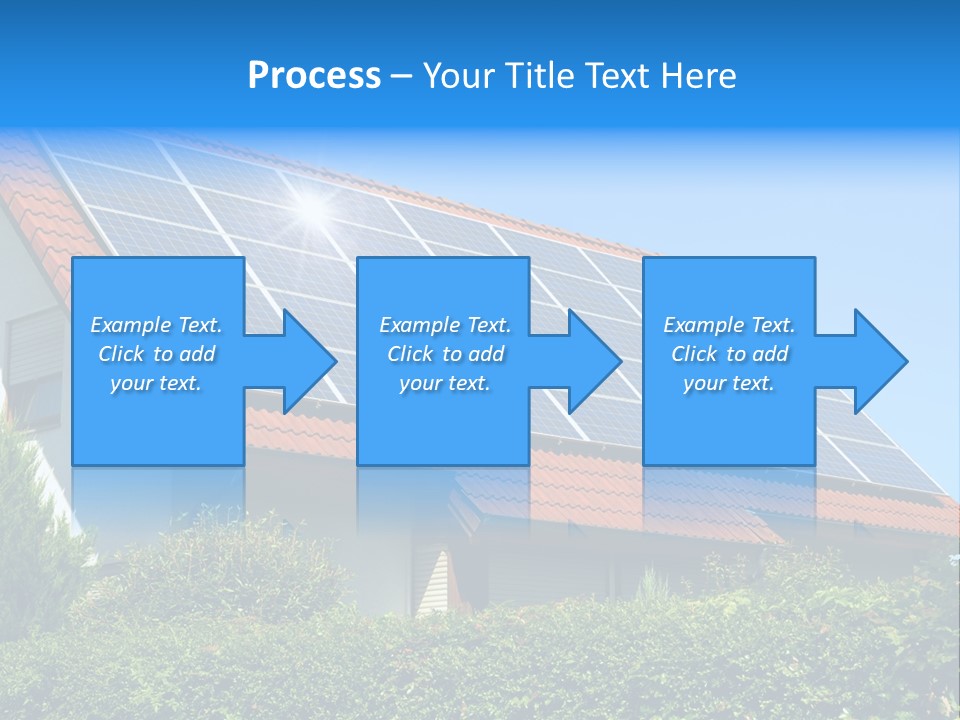 Process – Your Title Text Here

Example Text. Click to add your text.

Example Text. Click to add your text.

Example Text. Click to add your text.